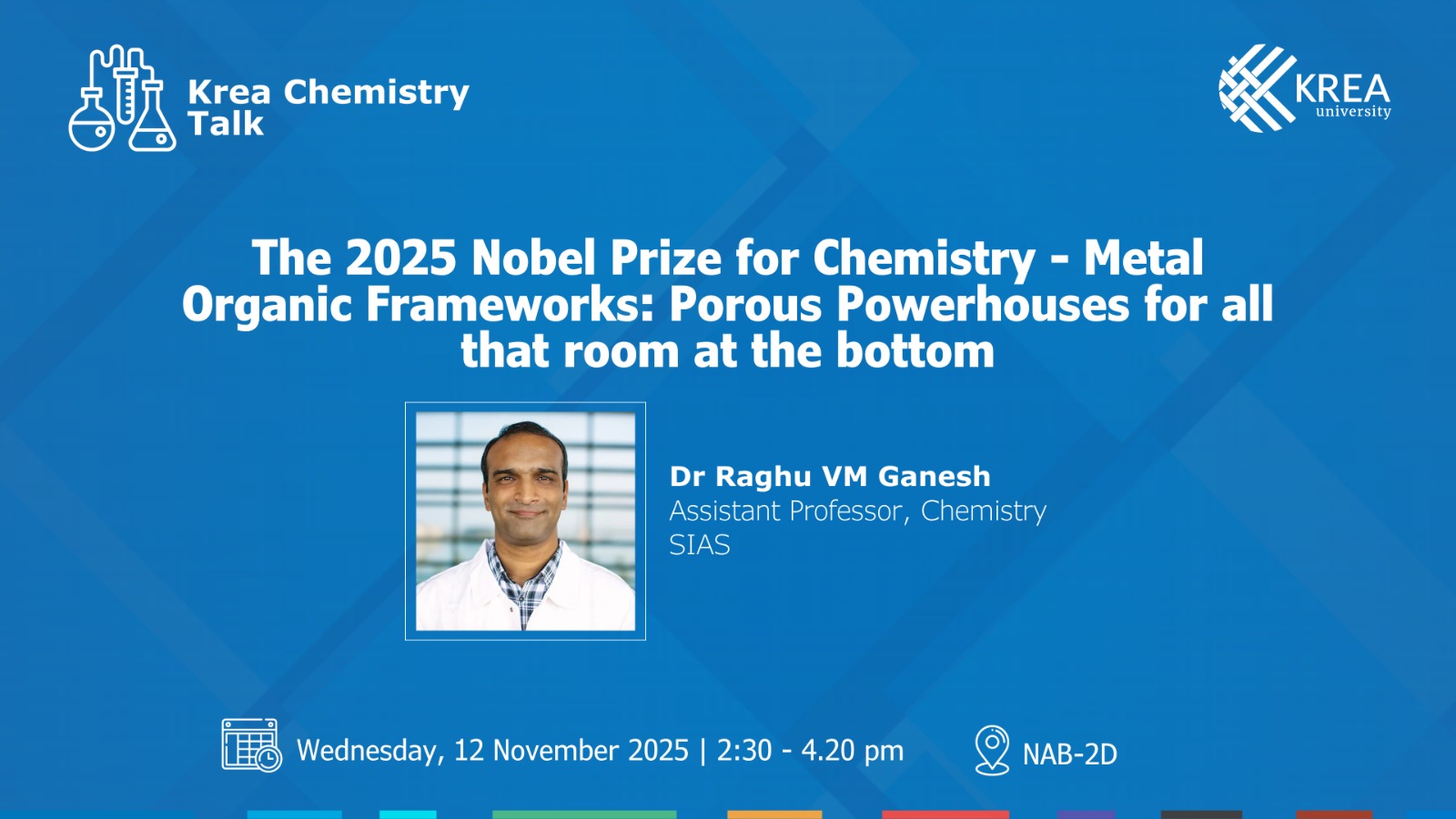 Krea Chemistry Talk

KREA university

The 2025 Nobel Prize for Chemistry - Metal Organic Frameworks: Porous Powerhouses for all that room at the bottom

Dr Raghu VM Ganesh
Assistant Professor, Chemistry
SIAS

Wednesday, 12 November 2025 | 2:30 - 4.20 pm

NAB-2D